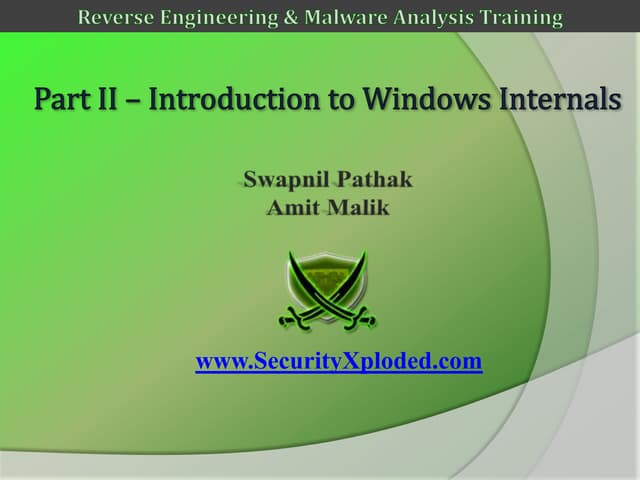 Reverse Engineering & Malware Analysis Training

Part II – Introduction to Windows Internals

Swapnil Pathak
Amit Malik

www.SecurityXploded.com